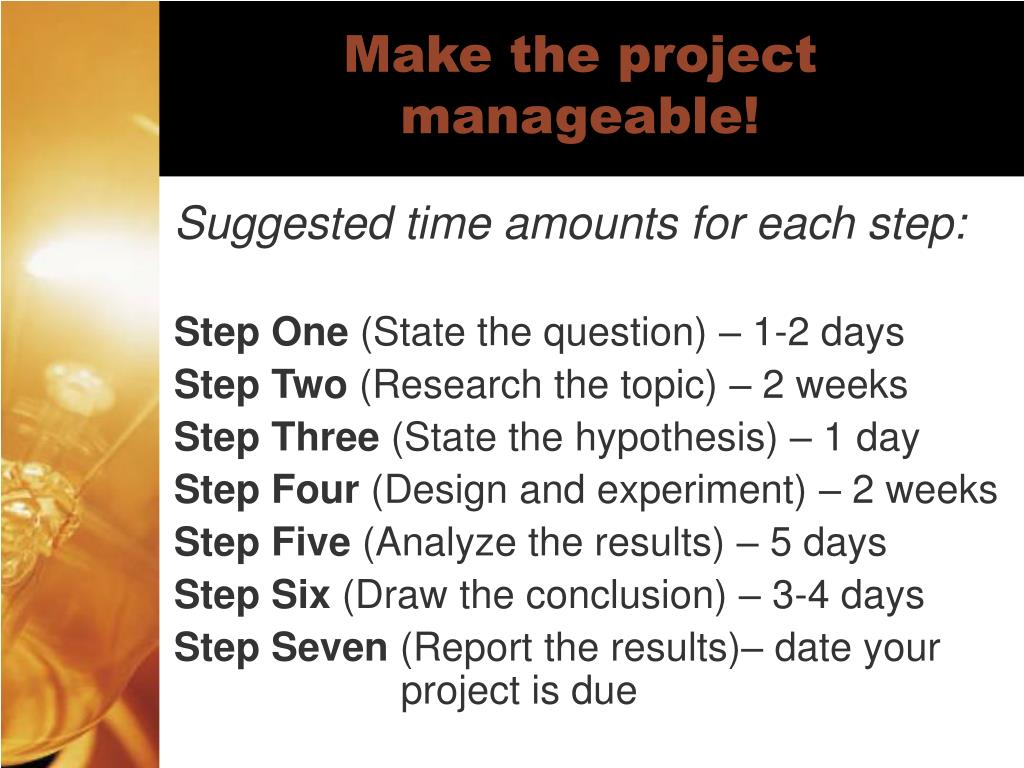 Make the project manageable!

Suggested time amounts for each step:

Step One (State the question) – 1-2 days
Step Two (Research the topic) – 2 weeks
Step Three (State the hypothesis) – 1 day
Step Four (Design and experiment) – 2 weeks
Step Five (Analyze the results) – 5 days
Step Six (Draw the conclusion) – 3-4 days
Step Seven (Report the results)– date your project is due